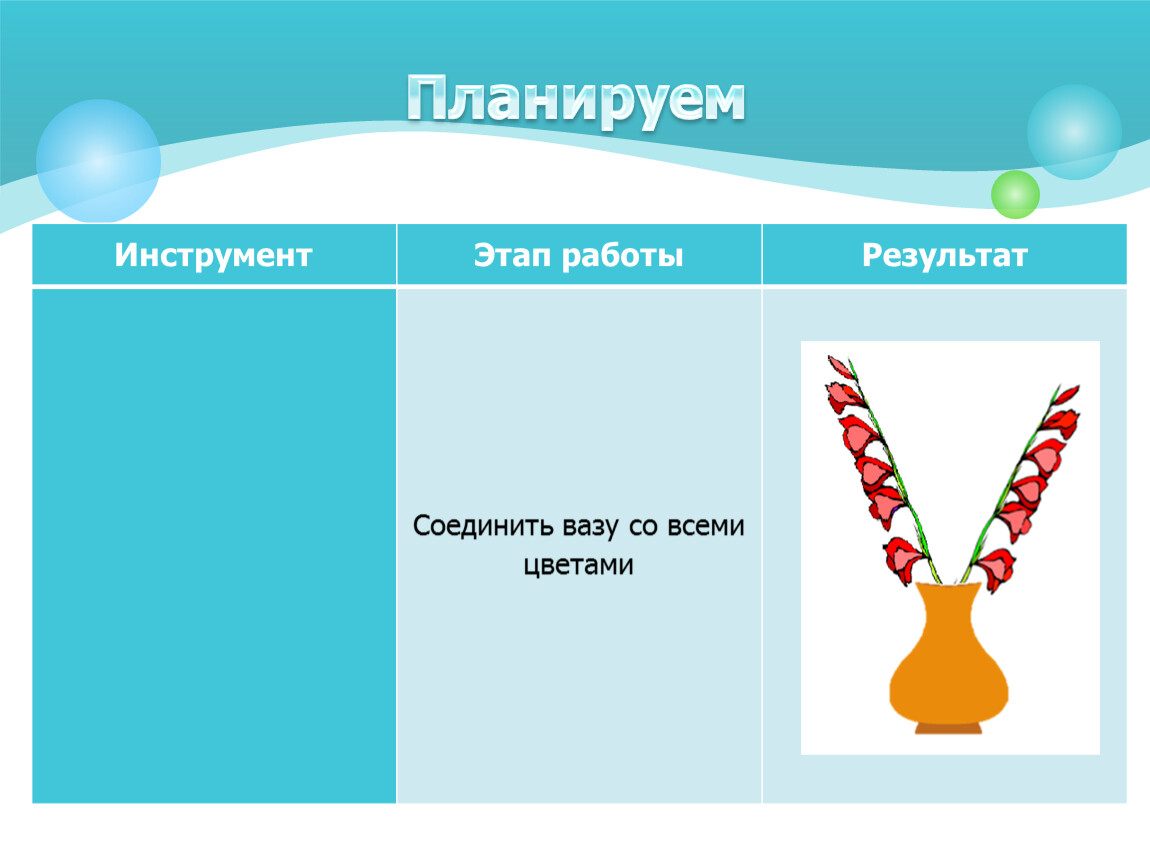 Планируем

| Инструмент | Этап работы | Результат |
|---|---|---|
| | Соединить вазу со всеми цветами | |